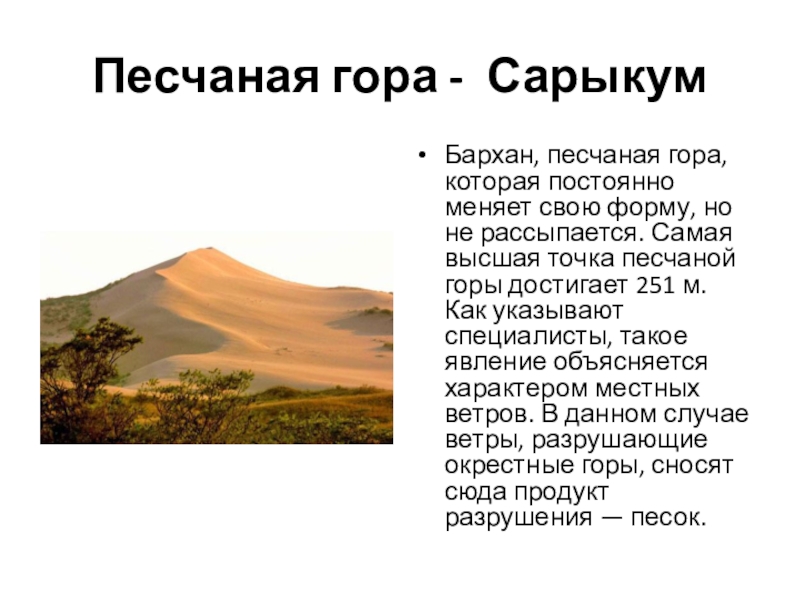 Песчаная гора - Сарыкум

• Бархан, песчаная гора, которая постоянно меняет свою форму, но не рассыпается. Самая высшая точка песчаной горы достигает 251 м. Как указывают специалисты, такое явление объясняется характером местных ветров. В данном случае ветры, разрушающие окрестные горы, сносят сюда продукт разрушения — песок.